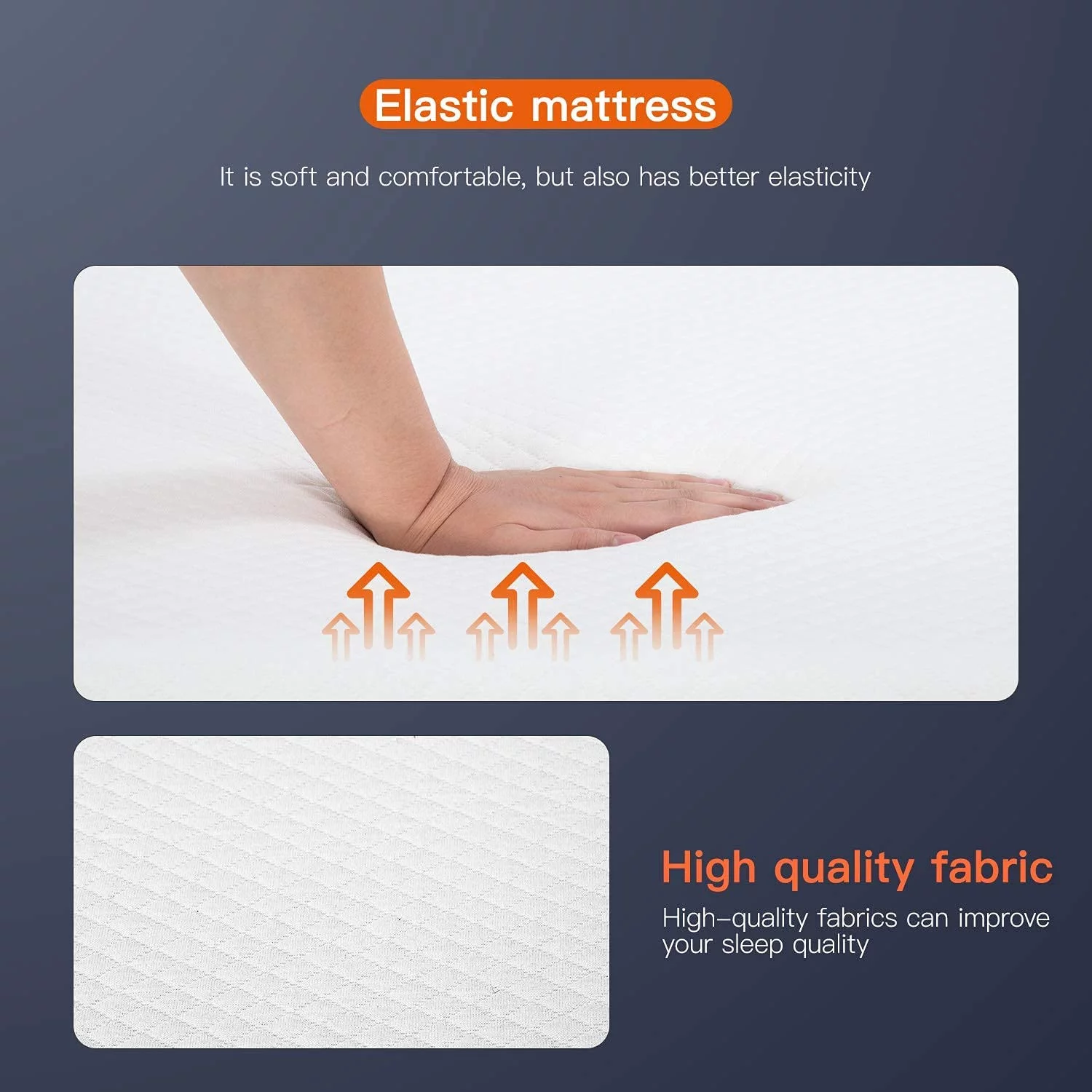 Elastic mattress

It is soft and comfortable, but also has better elasticity

High quality fabric

High-quality fabrics can improve your sleep quality